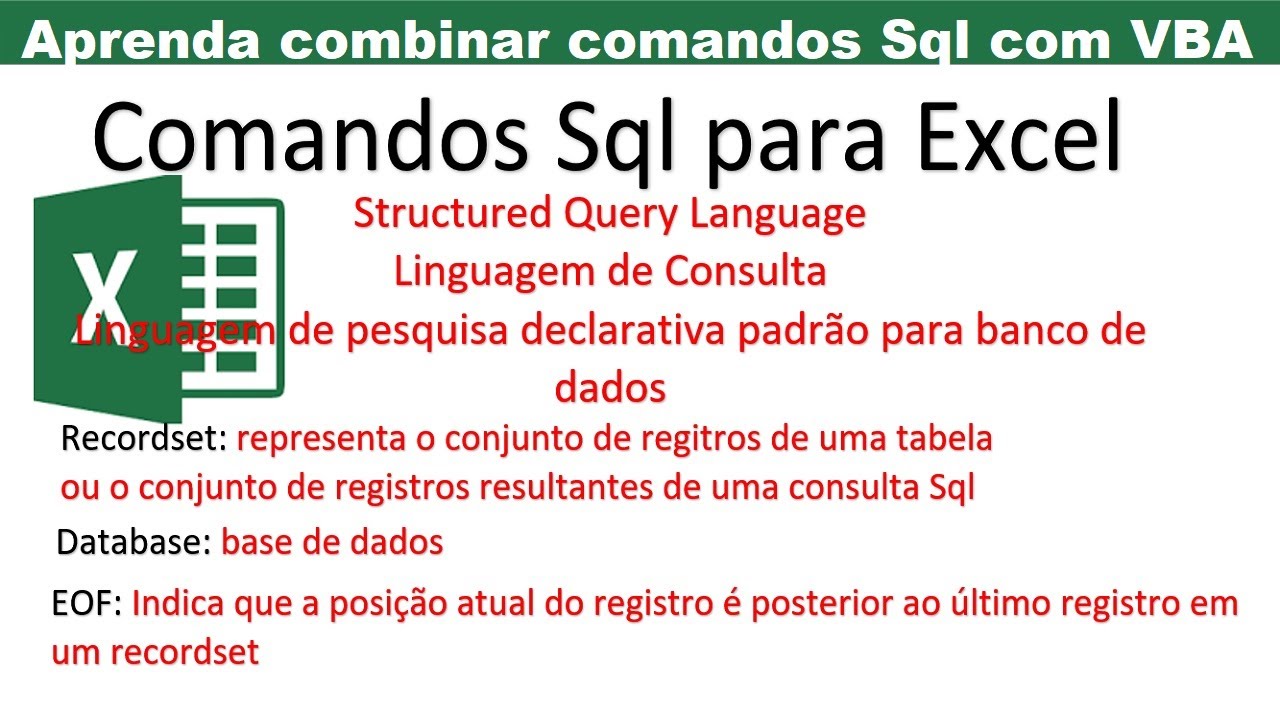 Aprenda combinar comandos Sql com VBA

Comandos Sql para Excel

X

Structured Query Language

Linguagem de Consulta

Linguagem de pesquisa declarativa padrão para banco de dados

Recordset: representa o conjunto de regitros de uma tabela ou o conjunto de registros resultantes de uma consulta Sql

Database: base de dados

EOF: Indica que a posição atual do registro é posterior ao último registro em um recordset